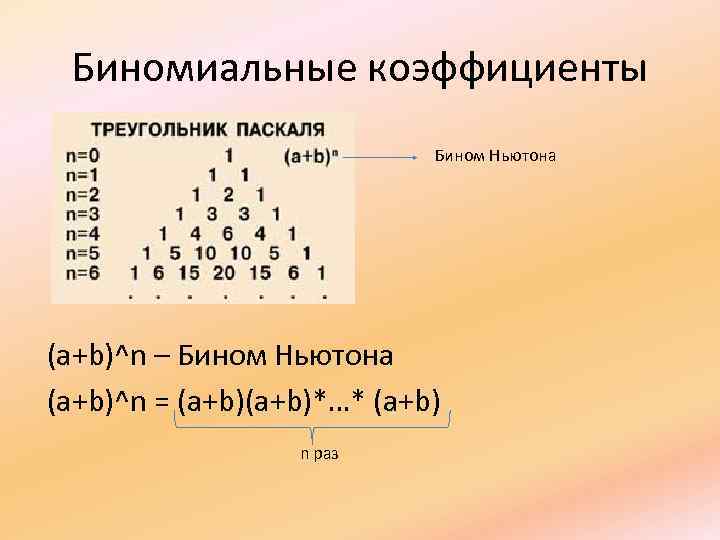 Биномиальные коэффициенты

ТРЕУГОЛЬНИК ПАСКАЛЯ

n=0 1 $(a+b)^n$
n=1 1 1
n=2 1 2 1
n=3 1 3 3 1
n=4 1 4 6 4 1
n=5 1 5 10 10 5 1
n=6 1 6 15 20 15 6 1
. . . . . . .

Бином Ньютона

(a+b)^n – Бином Ньютона

(a+b)^n = (a+b)(a+b)*...* (a+b)

n раз